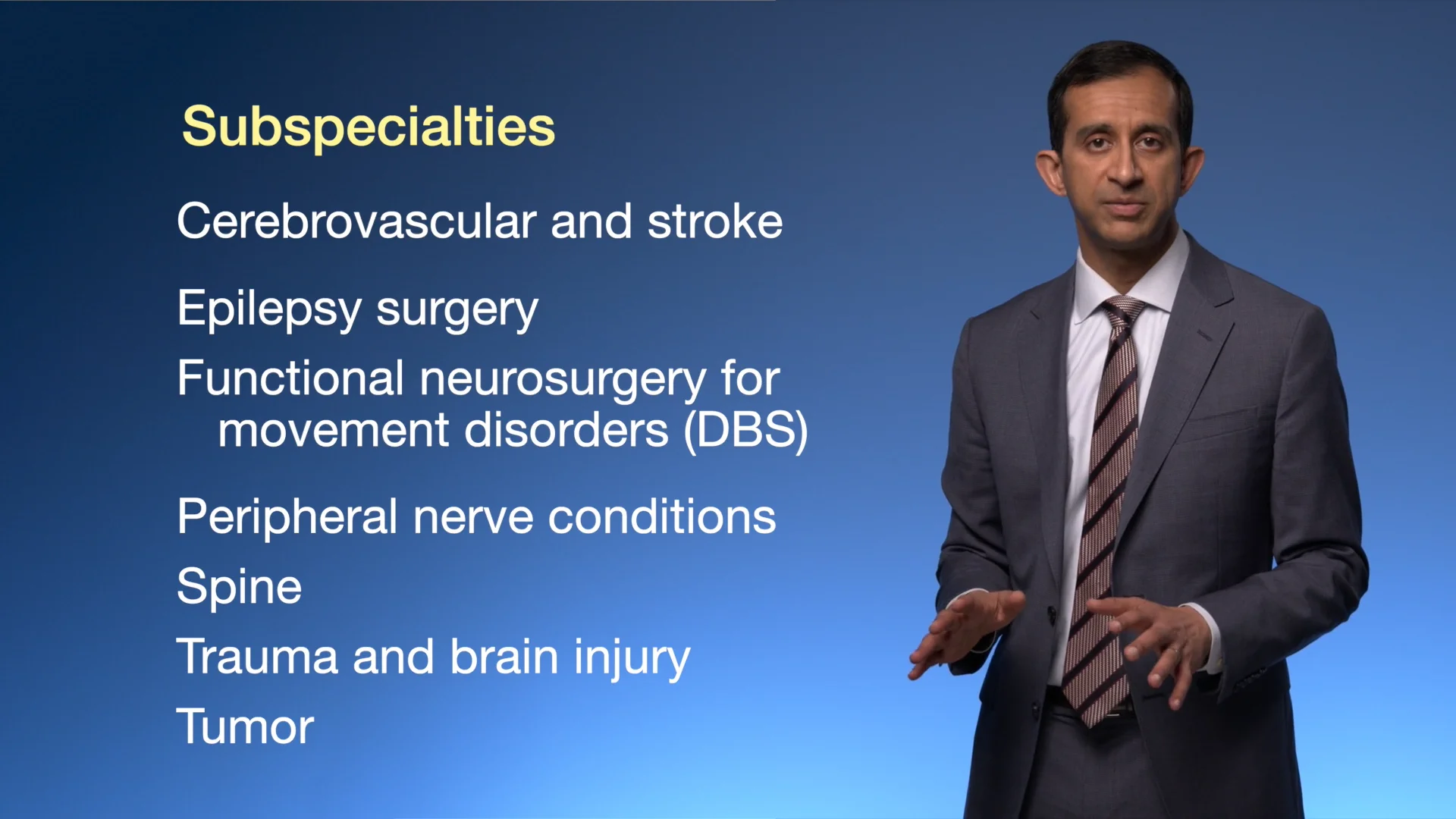 Subspecialties

Cerebrovascular and stroke

Epilepsy surgery

Functional neurosurgery for movement disorders (DBS)

Peripheral nerve conditions

Spine

Trauma and brain injury

Tumor